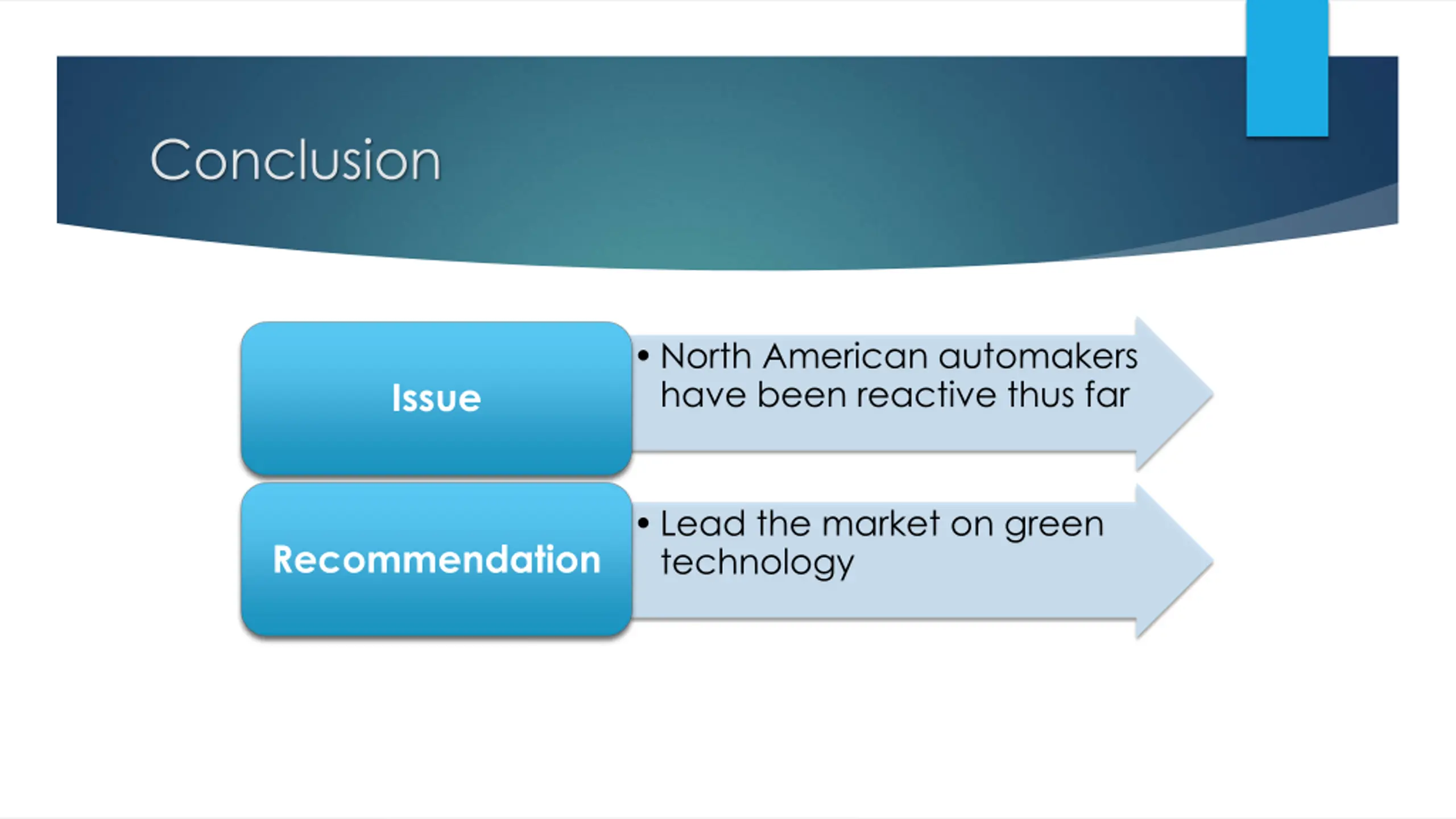 Conclusion

Issue

• North American automakers have been reactive thus far

Recommendation

• Lead the market on green technology